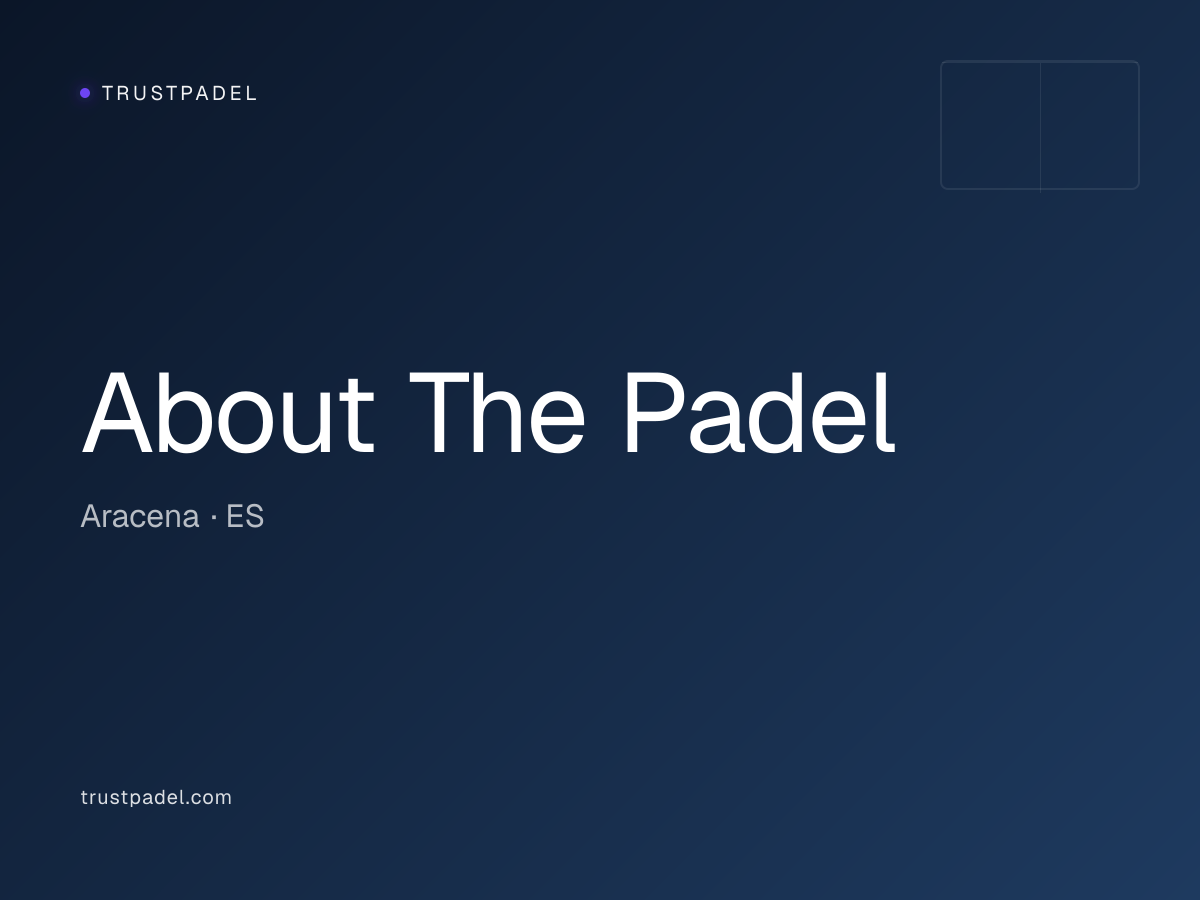 TRUSTPADEL

About The Padel

Aracena · ES

trustpadel.com